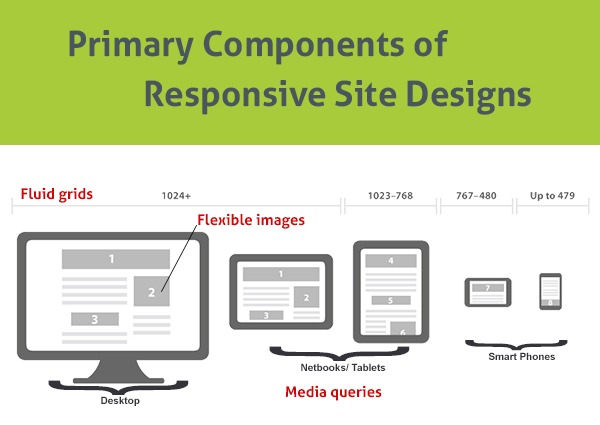 Primary Components of
Responsive Site Designs

Fluid grids
1024+
1023–768
767–480
Up to 479

Flexible images

1
2
3

1
2
3

4
5
6

7
8

Desktop
Netbooks/ Tablets
Smart Phones
Media queries